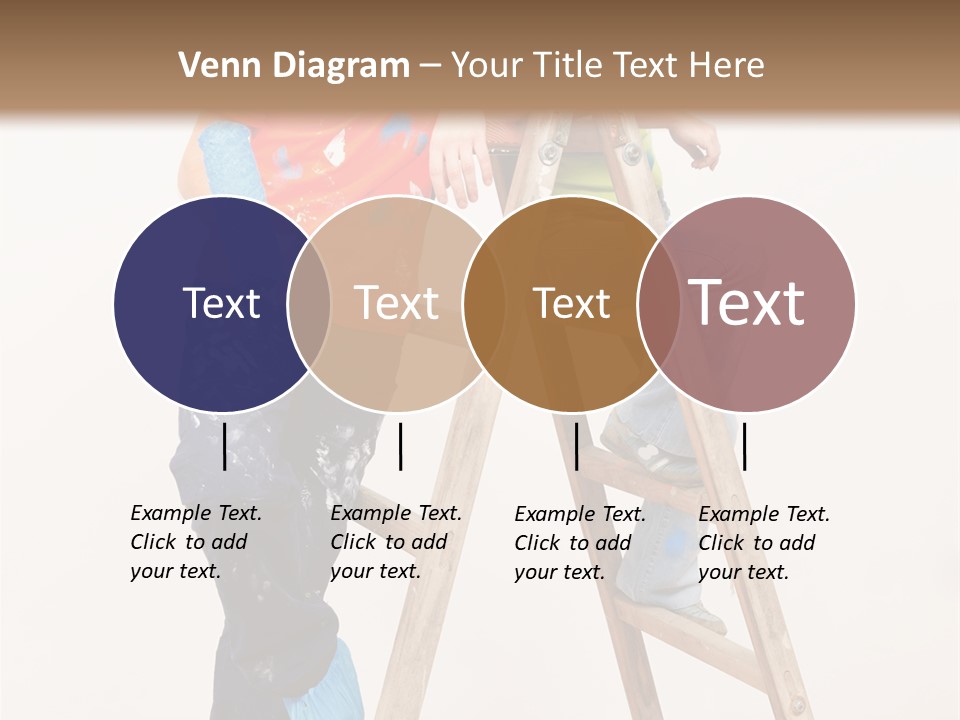 Venn Diagram – Your Title Text Here

Text

Text

Text

Text

Example Text. Click to add your text.

Example Text. Click to add your text.

Example Text. Click to add your text.

Example Text. Click to add your text.